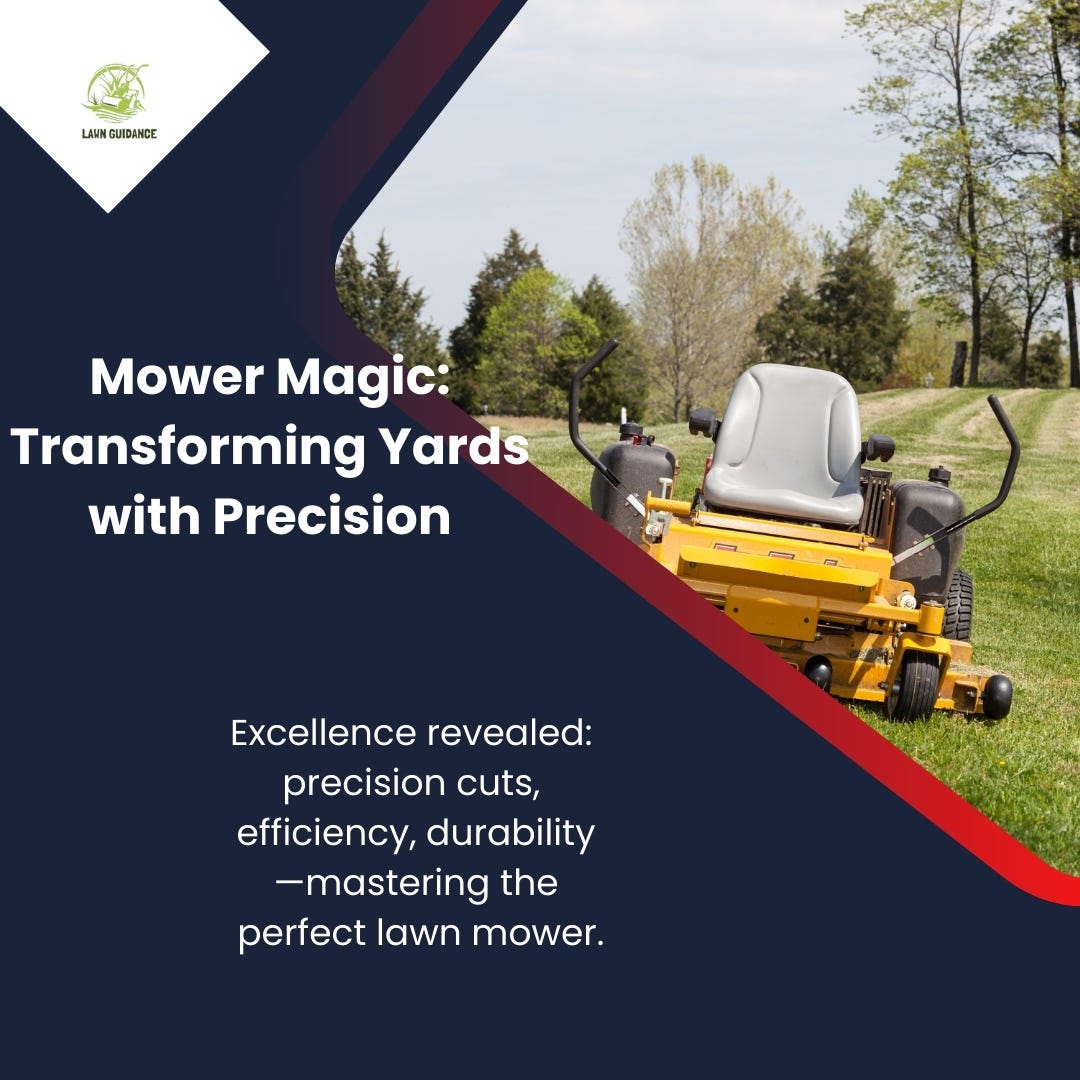 LAWN GUIDANCE

Mower Magic: Transforming Yards with Precision

Excellence revealed: precision cuts, efficiency, durability —mastering the perfect lawn mower.